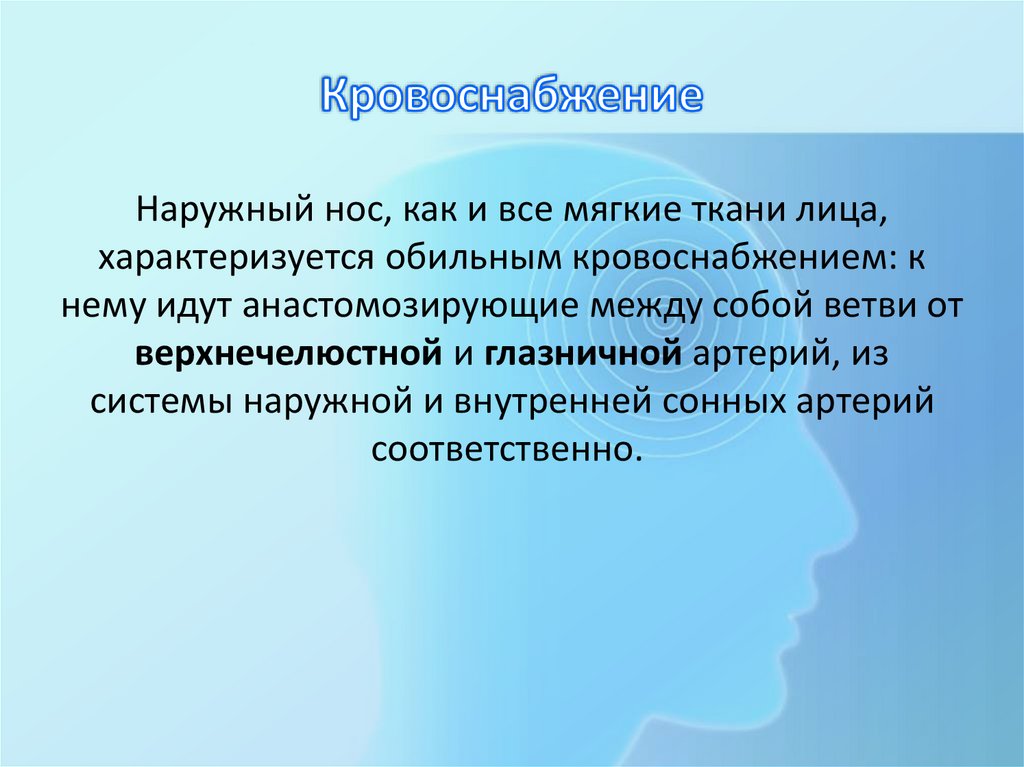 Кровоснабжение

Наружный нос, как и все мягкие ткани лица, характеризуется обильным кровоснабжением: к нему идут анастомозирующие между собой ветви от верхнечелюстной и глазничной артерий, из системы наружной и внутренней сонных артерий соответственно.